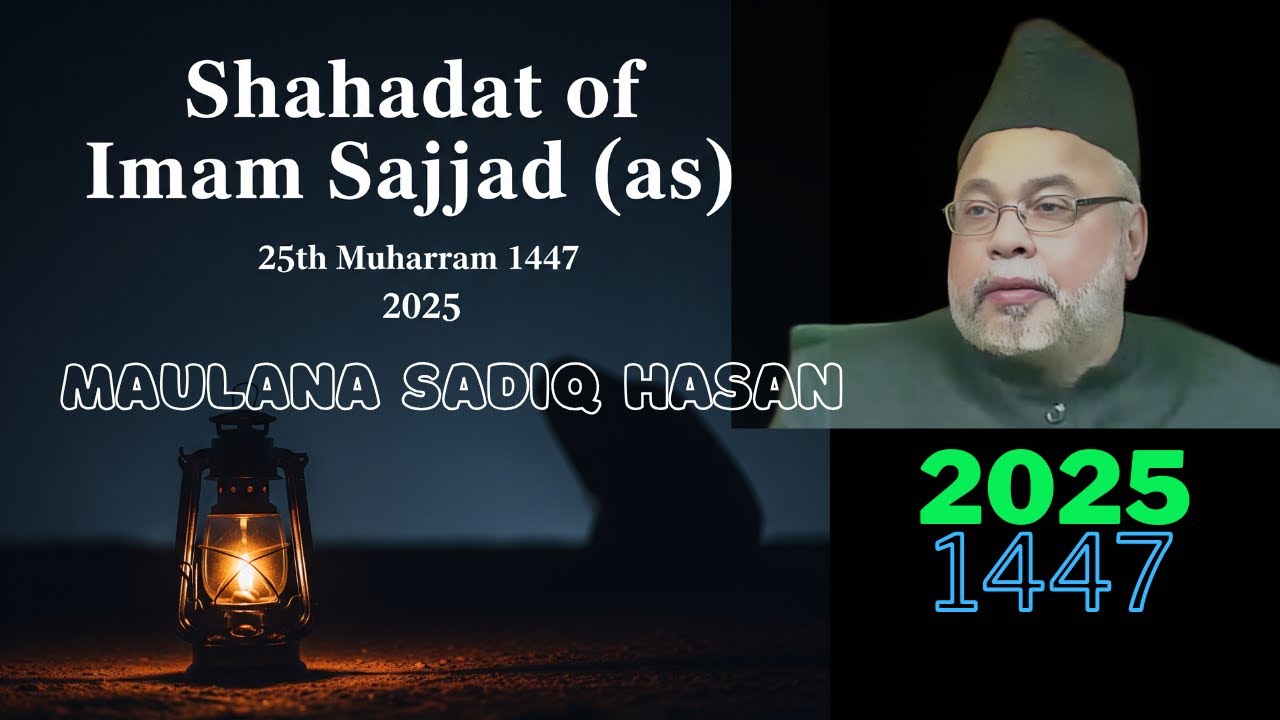 Shahadat of Imam Sajjad (as)

25th Muharram 1447
2025

MAULANA SADIQ HASAN

2025
1447